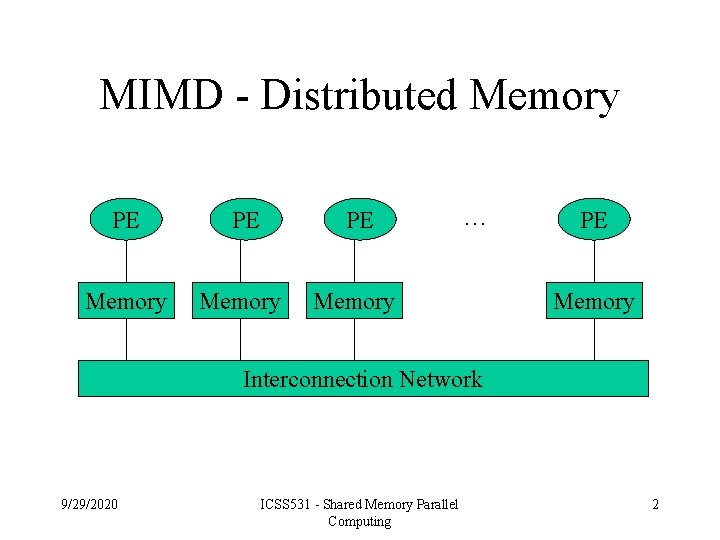 MIMD - Distributed Memory

PE PE PE … PE

Memory Memory Memory Memory

Interconnection Network

9/29/2020

ICSS531 - Shared Memory Parallel Computing

2